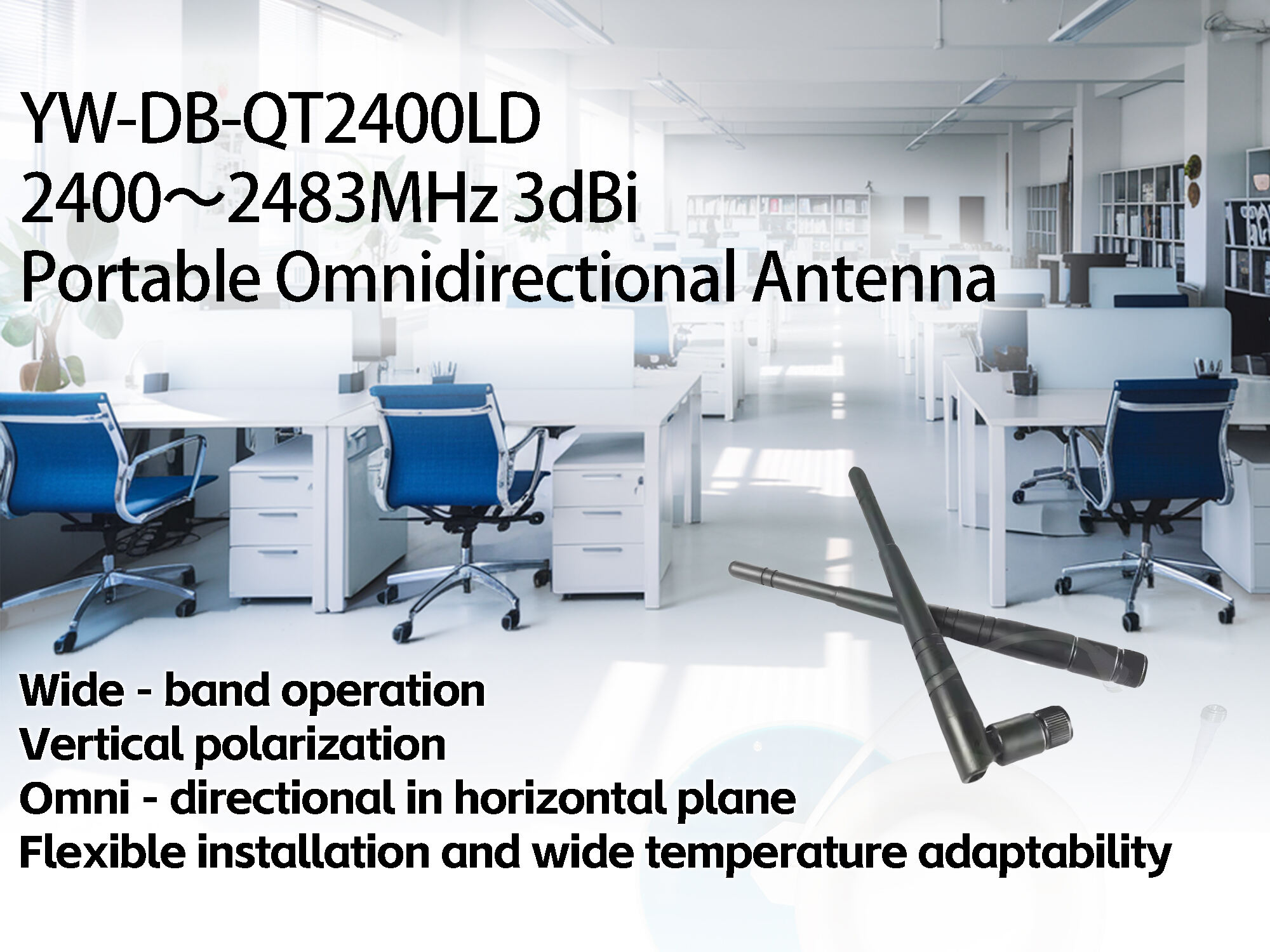 YW-DB-QT2400LD
2400～2483MHz 3dBi
Portable Omnidirectional Antenna

Wide - band operation
Vertical polarization
Omni - directional in horizontal plane
Flexible installation and wide temperature adaptability